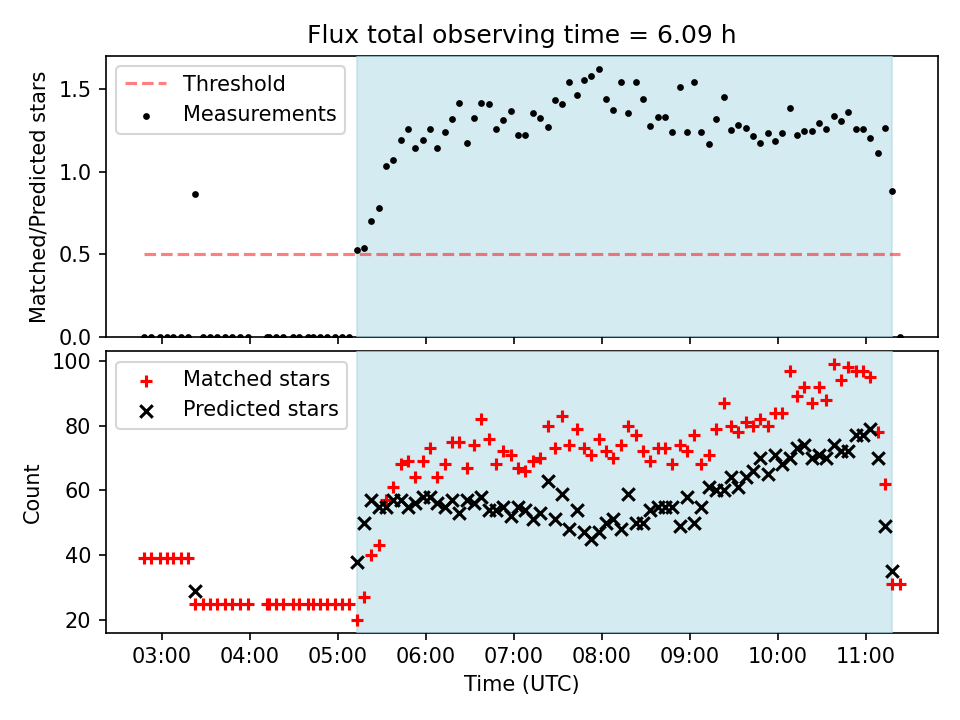 Flux total observing time = 6.09 h

Threshold
Measurements

Matched/Predicted stars

1.5
1.0
0.5
0.0

Matched stars
Predicted stars

Count

100
80
60
40
20

03:00
04:00
05:00
06:00
07:00
08:00
09:00
10:00
11:00

Time (UTC)